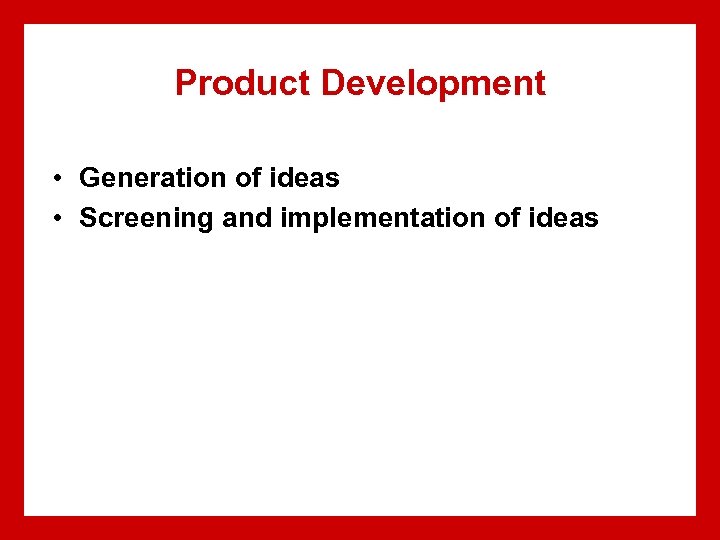 Product Development

• Generation of ideas
• Screening and implementation of ideas